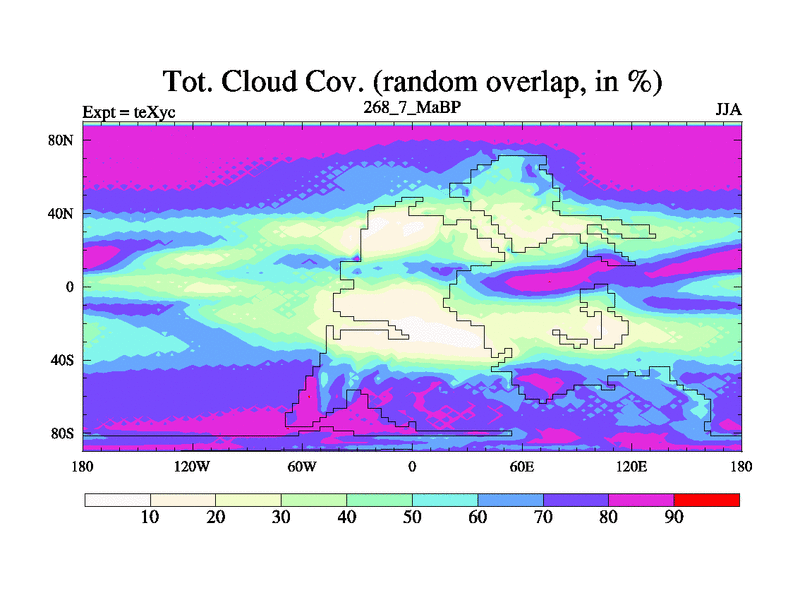 Tot. Cloud Cov. (random overlap, in %)

Expt = teXyc

268_7_MaBP

JJA

80N
40N
0
40S
80S

180
120W
60W
0
60E
120E
180

10
20
30
40
50
60
70
80
90